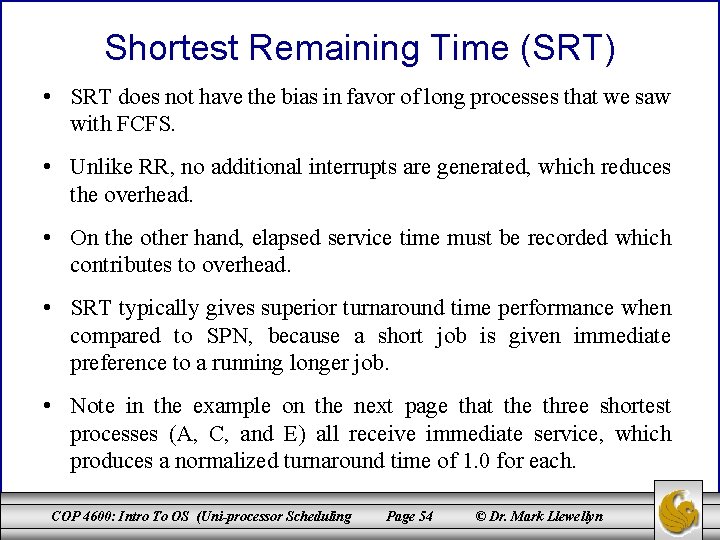 Shortest Remaining Time (SRT)

• SRT does not have the bias in favor of long processes that we saw with FCFS.

• Unlike RR, no additional interrupts are generated, which reduces the overhead.

• On the other hand, elapsed service time must be recorded which contributes to overhead.

• SRT typically gives superior turnaround time performance when compared to SPN, because a short job is given immediate preference to a running longer job.

• Note in the example on the next page that the three shortest processes (A, C, and E) all receive immediate service, which produces a normalized turnaround time of 1.0 for each.

COP 4600: Intro To OS (Uni-processor Scheduling Page 54 © Dr. Mark Llewellyn